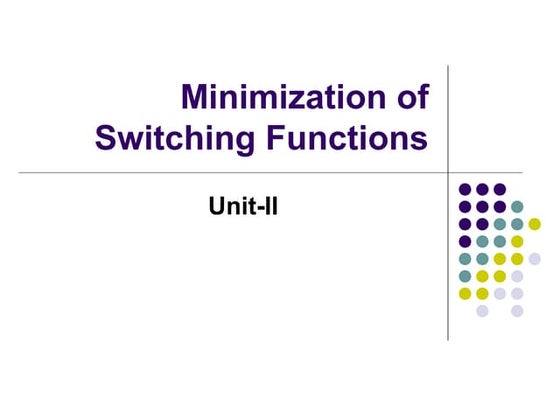 Minimization of Switching Functions

Unit-II